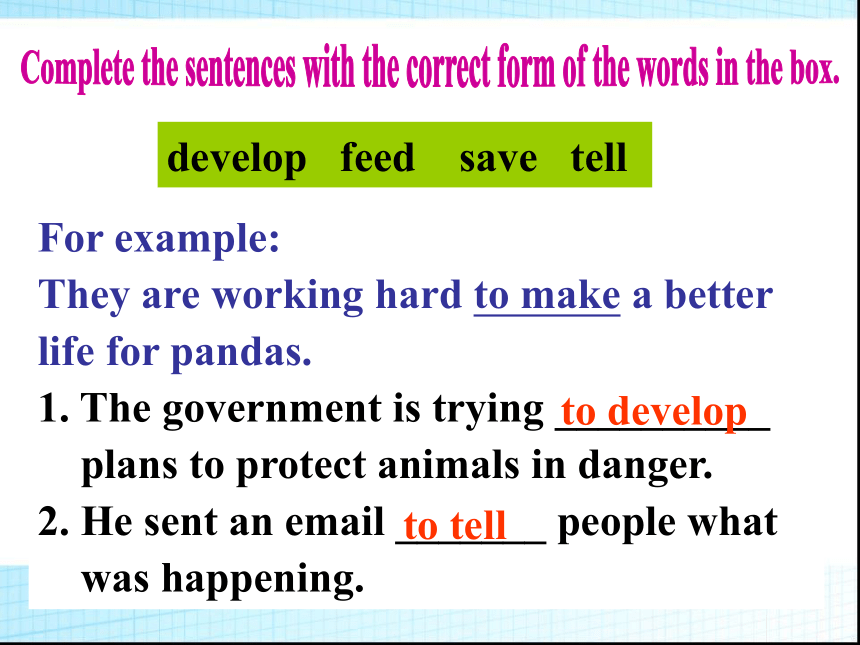 Complete the sentences with the correct form of the words in the box.

develop feed save tell

For example:
They are working hard to make a better life for pandas.
1. The government is trying to develop plans to protect animals in danger.
2. He sent an email to tell people what was happening.